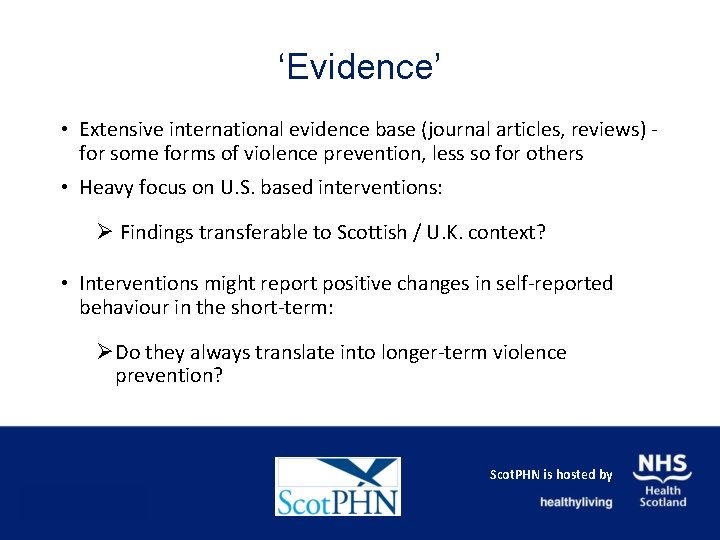 ‘Evidence’

• Extensive international evidence base (journal articles, reviews) - for some forms of violence prevention, less so for others

• Heavy focus on U.S. based interventions:

➢ Findings transferable to Scottish / U.K. context?

• Interventions might report positive changes in self-reported behaviour in the short-term:

➢ Do they always translate into longer-term violence prevention?

ScotPHN

ScotPHN is hosted by

healthyliving

NHS
Health
Scotland